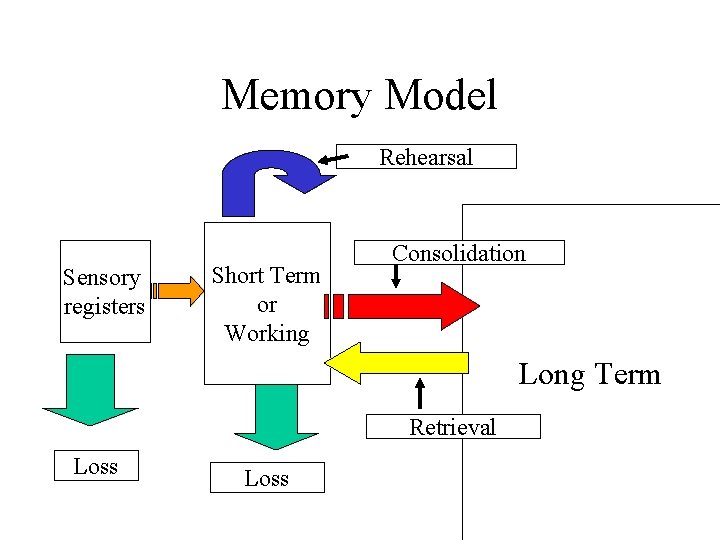 Memory Model

Rehearsal

Sensory registers

Short Term or Working

Consolidation

Long Term

Retrieval

Loss

Loss